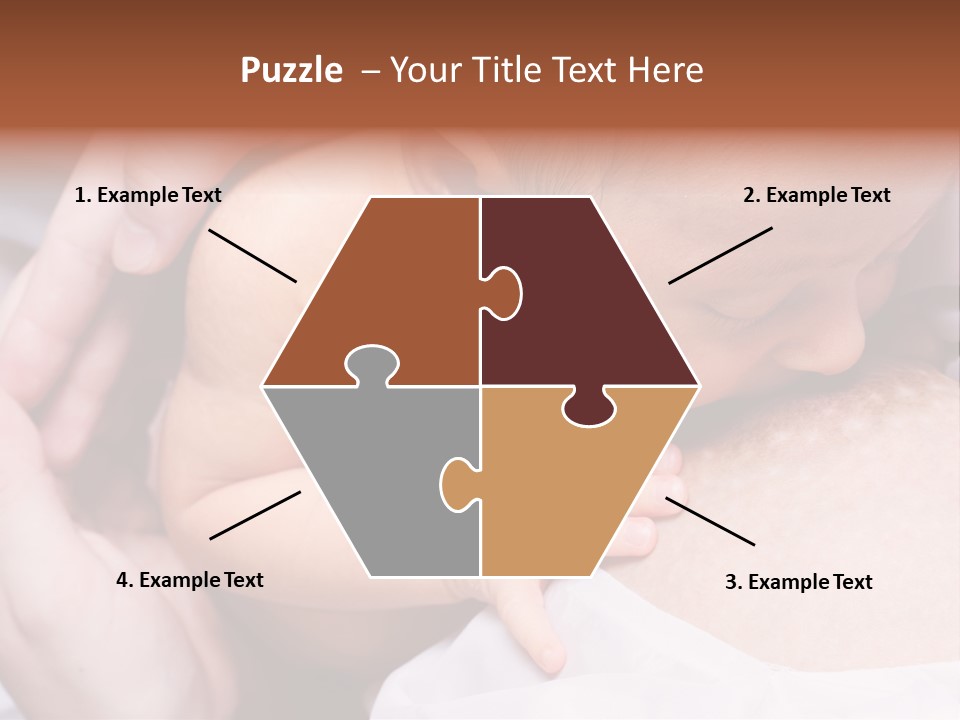 Puzzle – Your Title Text Here

1. Example Text

2. Example Text

4. Example Text

3. Example Text